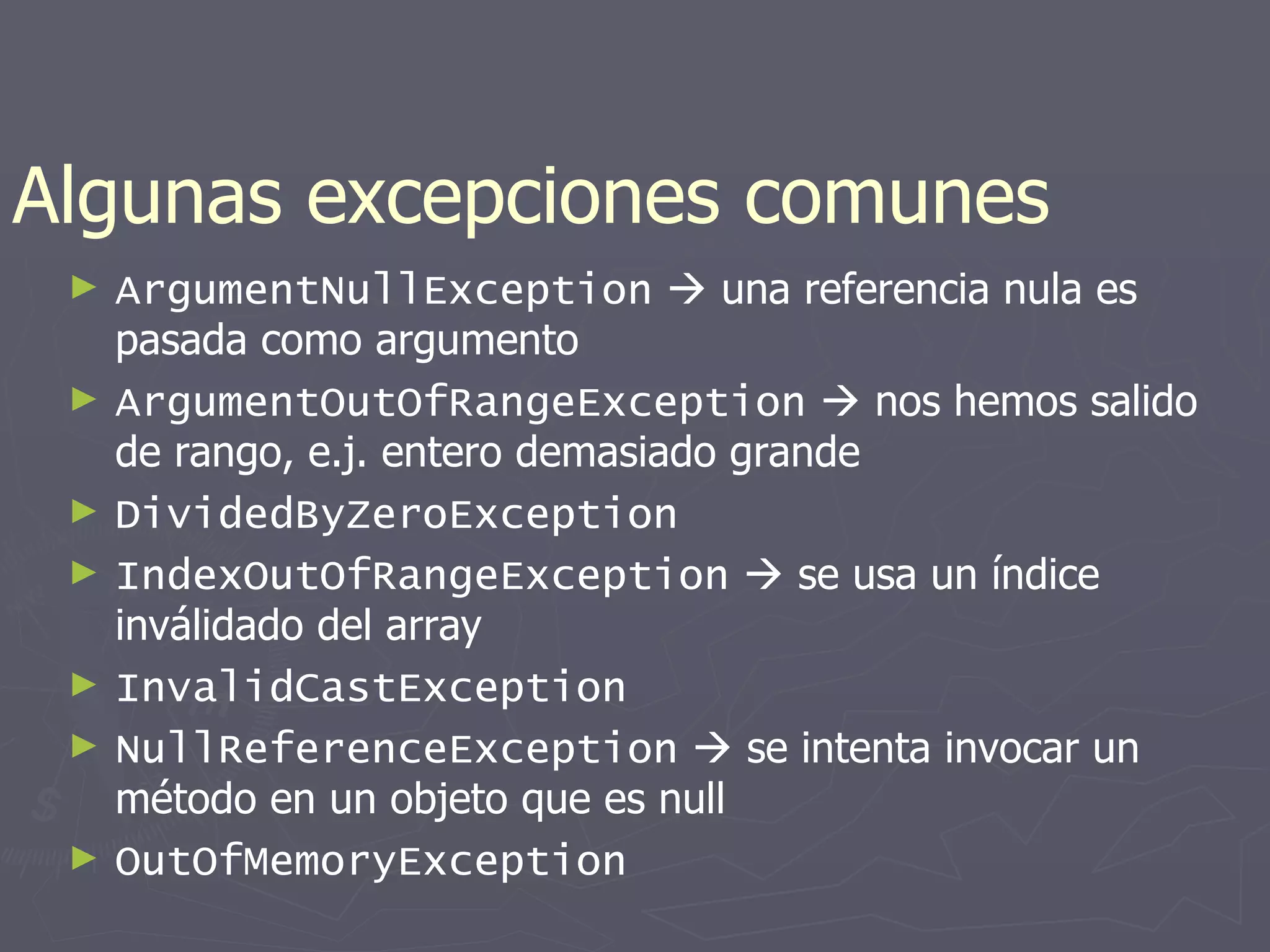 Algunas excepciones comunes

► ArgumentNullException → una referencia nula es pasada como argumento

► ArgumentOutOfRangeException → nos hemos salido de rango, e.j. entero demasiado grande

► DividedByZeroException

► IndexOutOfRangeException → se usa un índice inválidado del array

► InvalidCastException

► NullReferenceException → se intenta invocar un método en un objeto que es null

► OutOfMemoryException